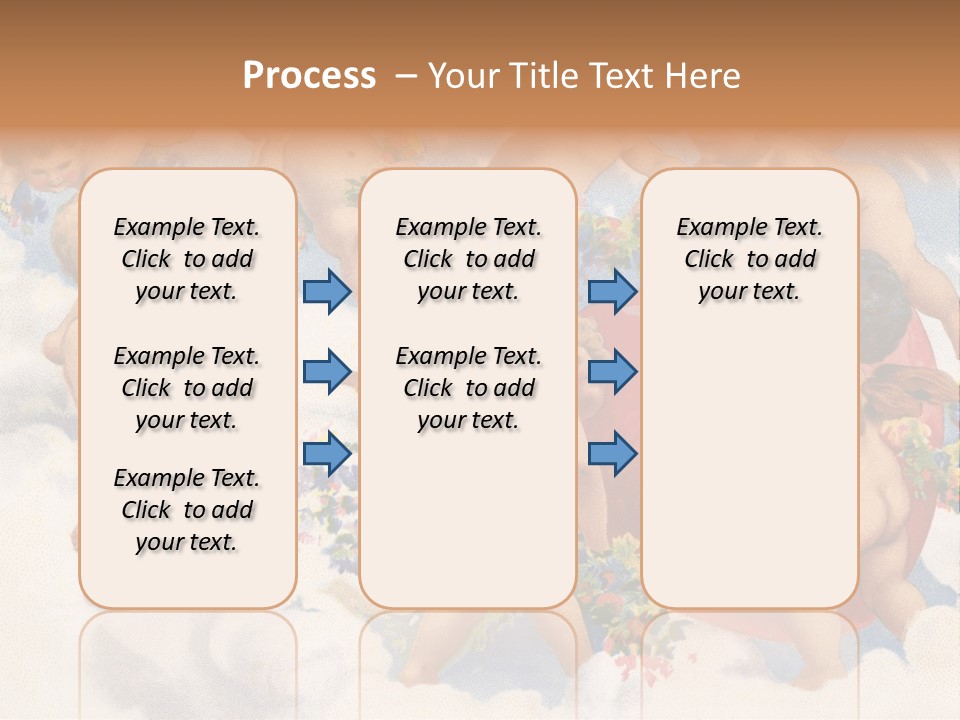 Process – Your Title Text Here

Example Text. Click to add your text.

Example Text. Click to add your text.

Example Text. Click to add your text.

Example Text. Click to add your text.

Example Text. Click to add your text.

Example Text. Click to add your text.